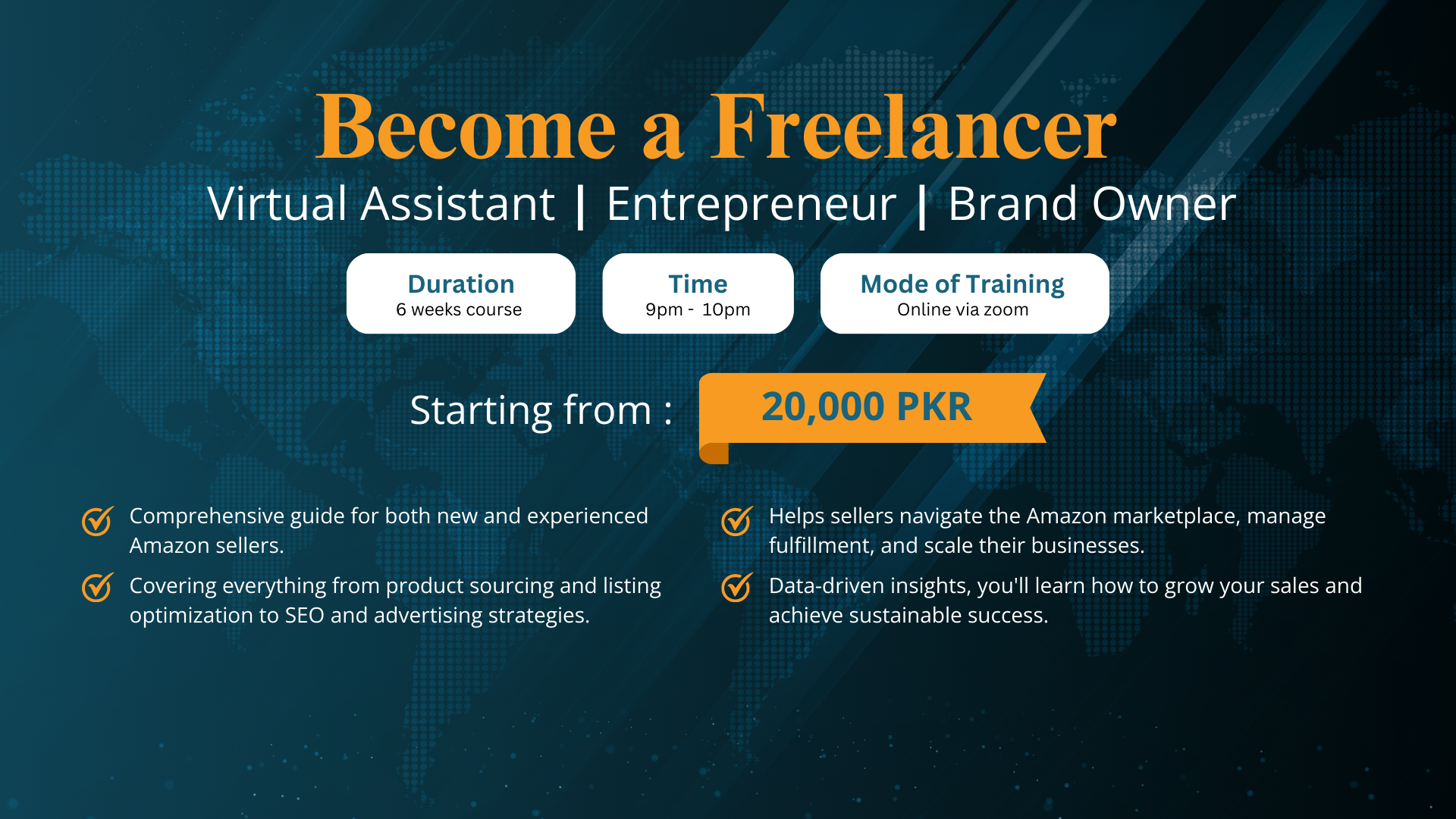 Become a Freelancer

Virtual Assistant | Entrepreneur | Brand Owner

Duration
6 weeks course

Time
9pm - 10pm

Mode of Training
Online via zoom

Starting from : 20,000 PKR

Comprehensive guide for both new and experienced Amazon sellers.

Covering everything from product sourcing and listing optimization to SEO and advertising strategies.

Helps sellers navigate the Amazon marketplace, manage fulfillment, and scale their businesses.

Data-driven insights, you'll learn how to grow your sales and achieve sustainable success.